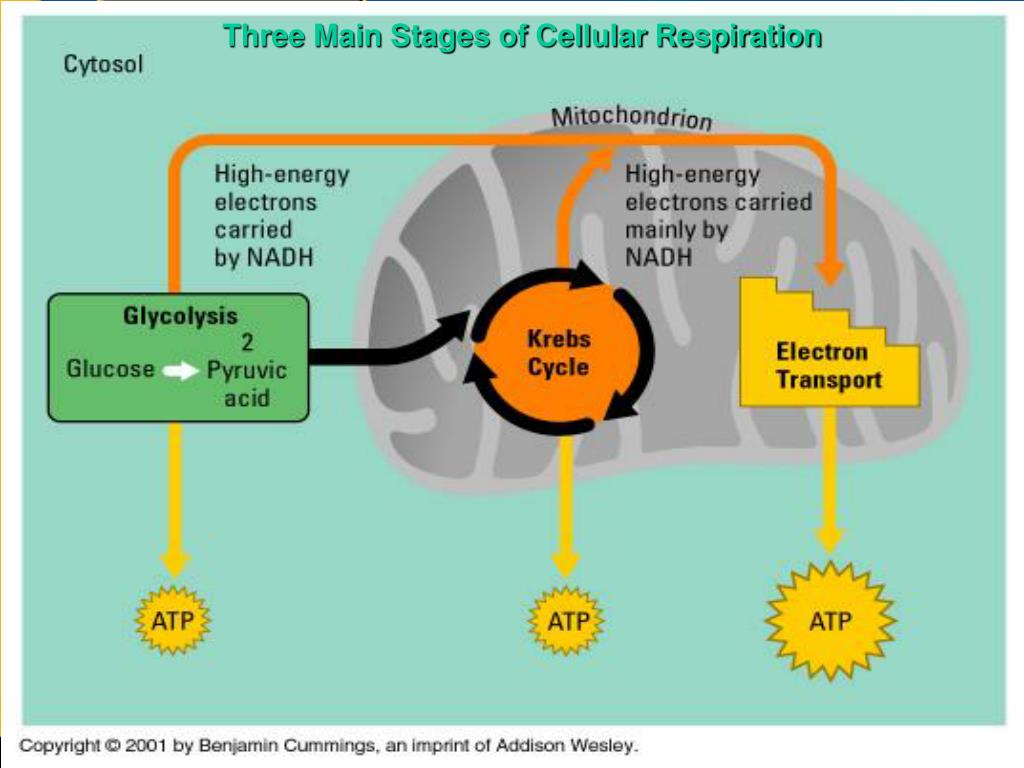 Three Main Stages of Cellular Respiration

Cytosol

Mitochondrion

High-energy electrons carried by NADH

High-energy electrons carried mainly by NADH

Glycolysis
Glucose 2 Pyruvic acid

Krebs Cycle

Electron Transport

ATP

ATP

ATP

Copyright © 2001 by Benjamin Cummings, an imprint of Addison Wesley.